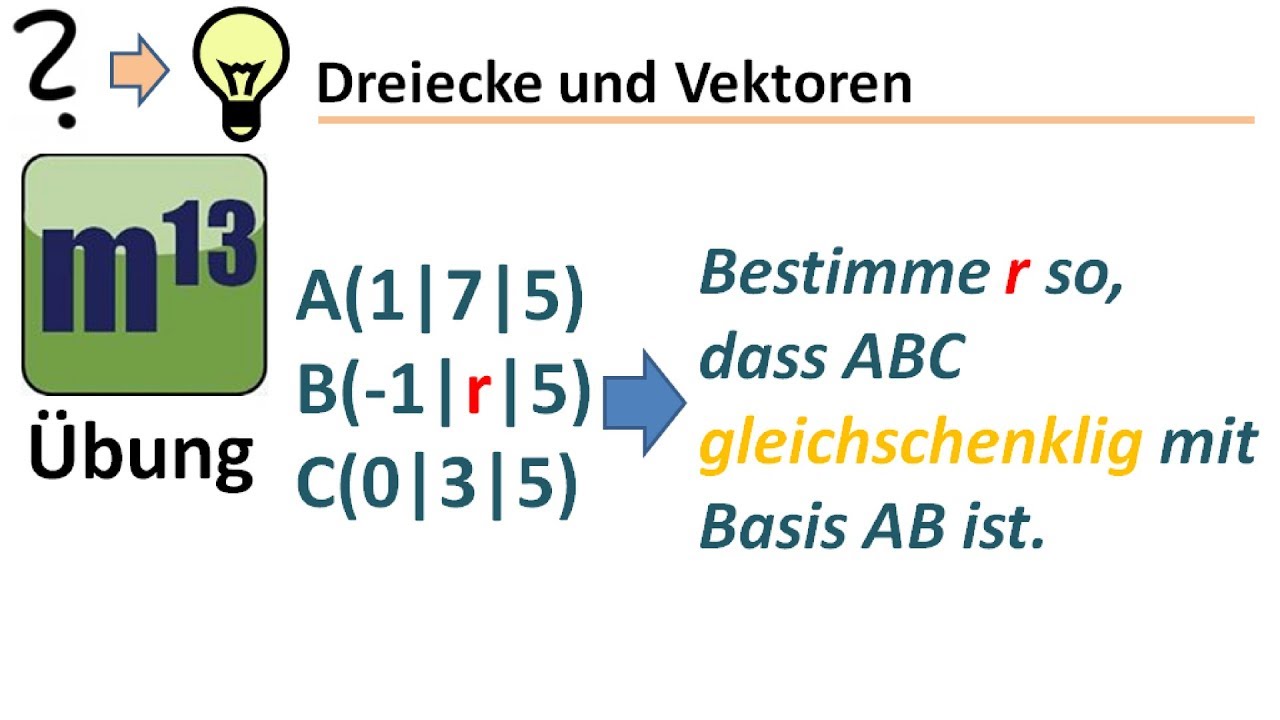 ?

Dreiecke und Vektoren

$m^{13}$

Übung

A(1|7|5)
B(-1|r|5)
C(0|3|5)

Bestimme r so, dass ABC gleichschenklig mit Basis AB ist.